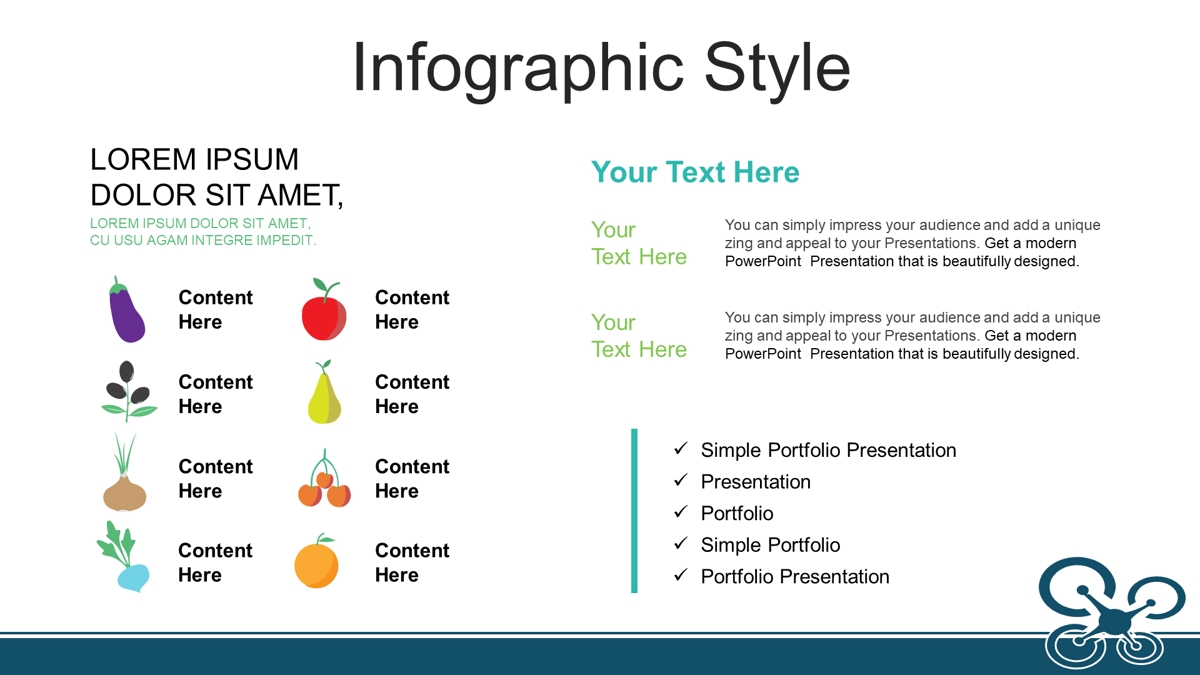 Infographic Style

LOREM IPSUM DOLOR SIT AMET,

LOREM IPSUM DOLOR SIT AMET, CU USU AGAM INTEGRE IMPEDIT.

Content Here

Content Here

Content Here

Content Here

Content Here

Content Here

Content Here

Content Here

Your Text Here

Your Text Here

You can simply impress your audience and add a unique zing and appeal to your Presentations. Get a modern PowerPoint Presentation that is beautifully designed.

Your Text Here

You can simply impress your audience and add a unique zing and appeal to your Presentations. Get a modern PowerPoint Presentation that is beautifully designed.

✓ Simple Portfolio Presentation
✓ Presentation
✓ Portfolio
✓ Simple Portfolio
✓ Portfolio Presentation